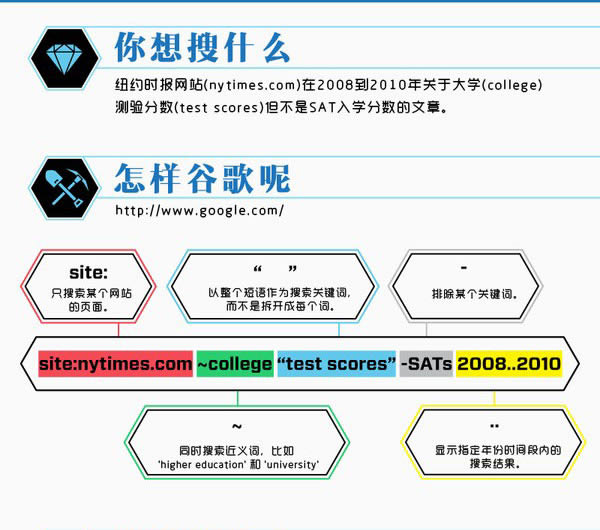 你想搜什么

纽约时报网站(nytimes.com)在2008到2010年关于大学(college)测验分数(test scores)但不是SAT入学分数的文章。

怎样谷歌呢

http://www.google.com/

site:
只搜索某个网站的页面。

“ ”
以整个短语作为搜索关键词，而不是拆开成每个词。

-
排除某个关键词。

site:nytimes.com ~college “test scores” -SATs 2008..2010

~
同时搜索近义词，比如 'higher education' 和 'university'

..
显示指定年份时间段内的搜索结果。